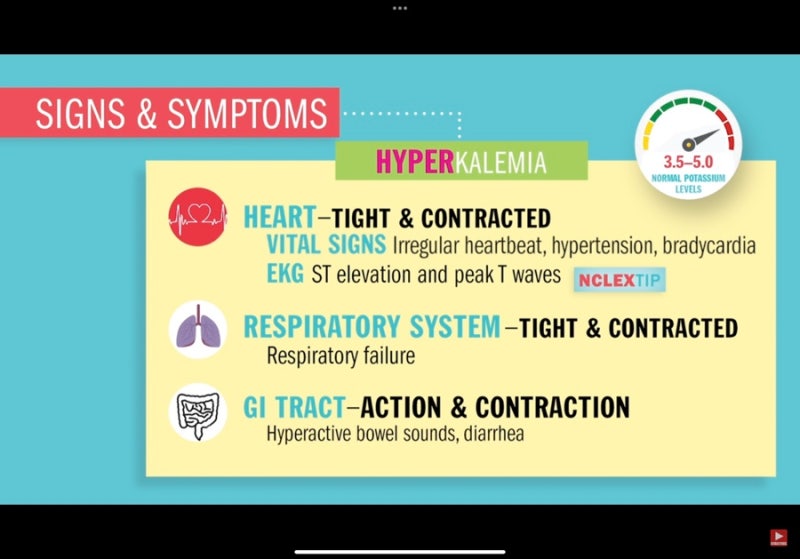 SIGNS & SYMPTOMS

HYPERKALEMIA

3.5–5.0
NORMAL POTASSIUM LEVELS

HEART–TIGHT & CONTRACTED
VITAL SIGNS Irregular heartbeat, hypertension, bradycardia
EKG ST elevation and peak T waves NCLEXTIP

RESPIRATORY SYSTEM–TIGHT & CONTRACTED
Respiratory failure

GI TRACT–ACTION & CONTRACTION
Hyperactive bowel sounds, diarrhea